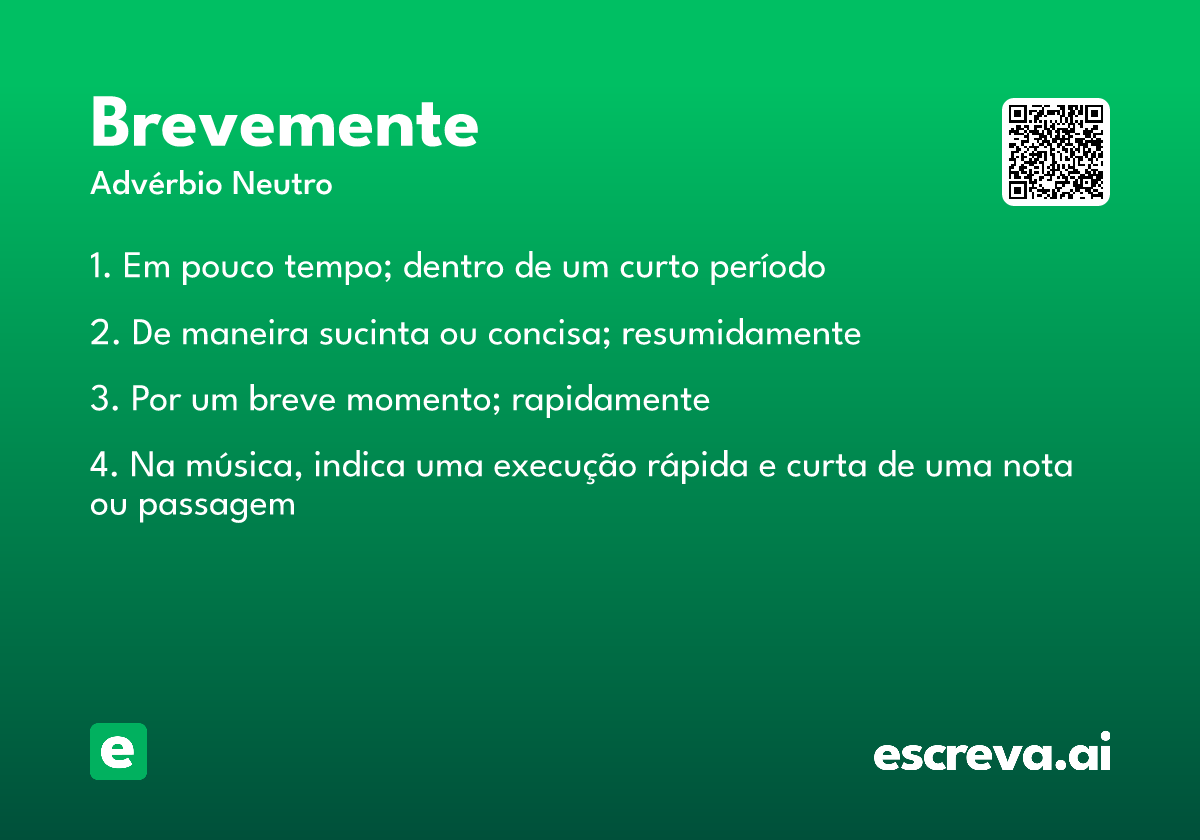 Brevemente
Advérbio Neutro

1. Em pouco tempo; dentro de um curto período

2. De maneira sucinta ou concisa; resumidamente

3. Por um breve momento; rapidamente

4. Na música, indica uma execução rápida e curta de uma nota ou passagem

e

escreva.ai